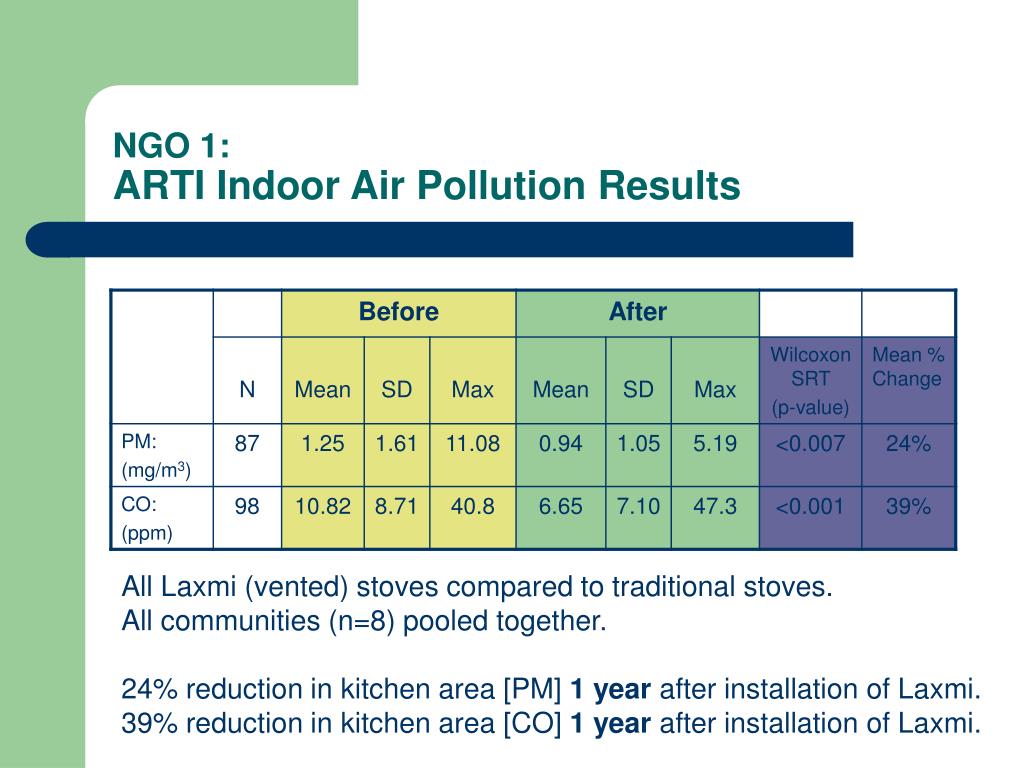 NGO 1:
ARTI Indoor Air Pollution Results

| | | Before | | | After | | | | |
|---|---|---|---|---|---|---|---|---|---|
| | N | Mean | SD | Max | Mean | SD | Max | Wilcoxon SRT (p-value) | Mean % Change |
| PM: (mg/m$^3$) | 87 | 1.25 | 1.61 | 11.08 | 0.94 | 1.05 | 5.19 | <0.007 | 24% |
| CO: (ppm) | 98 | 10.82 | 8.71 | 40.8 | 6.65 | 7.10 | 47.3 | <0.001 | 39% |

All Laxmi (vented) stoves compared to traditional stoves.
All communities (n=8) pooled together.

24% reduction in kitchen area [PM] 1 year after installation of Laxmi.
39% reduction in kitchen area [CO] 1 year after installation of Laxmi.